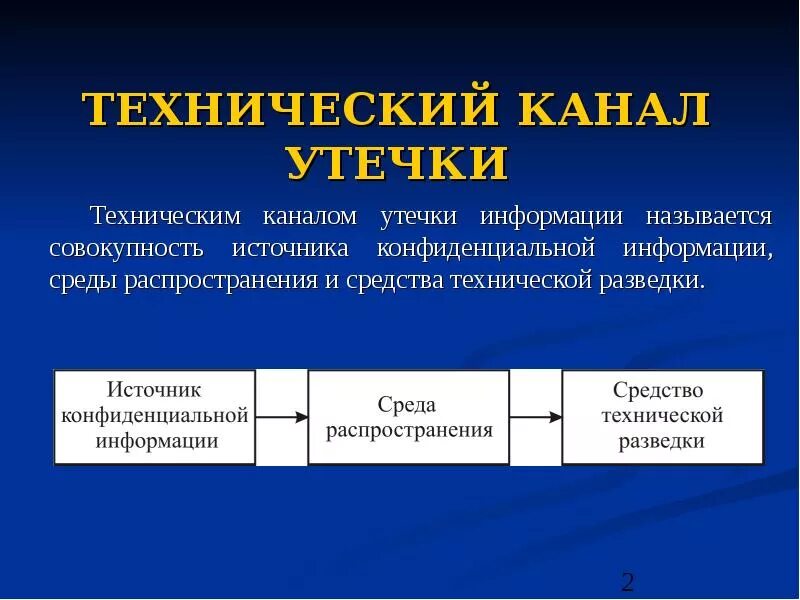 ТЕХНИЧЕСКИЙ КАНАЛ УТЕЧКИ

Техническим каналом утечки информации называется совокупность источника конфиденциальной информации, среды распространения и средства технической разведки.

Источник конфиденциальной информации

Среда распространения

Средство технической разведки

2